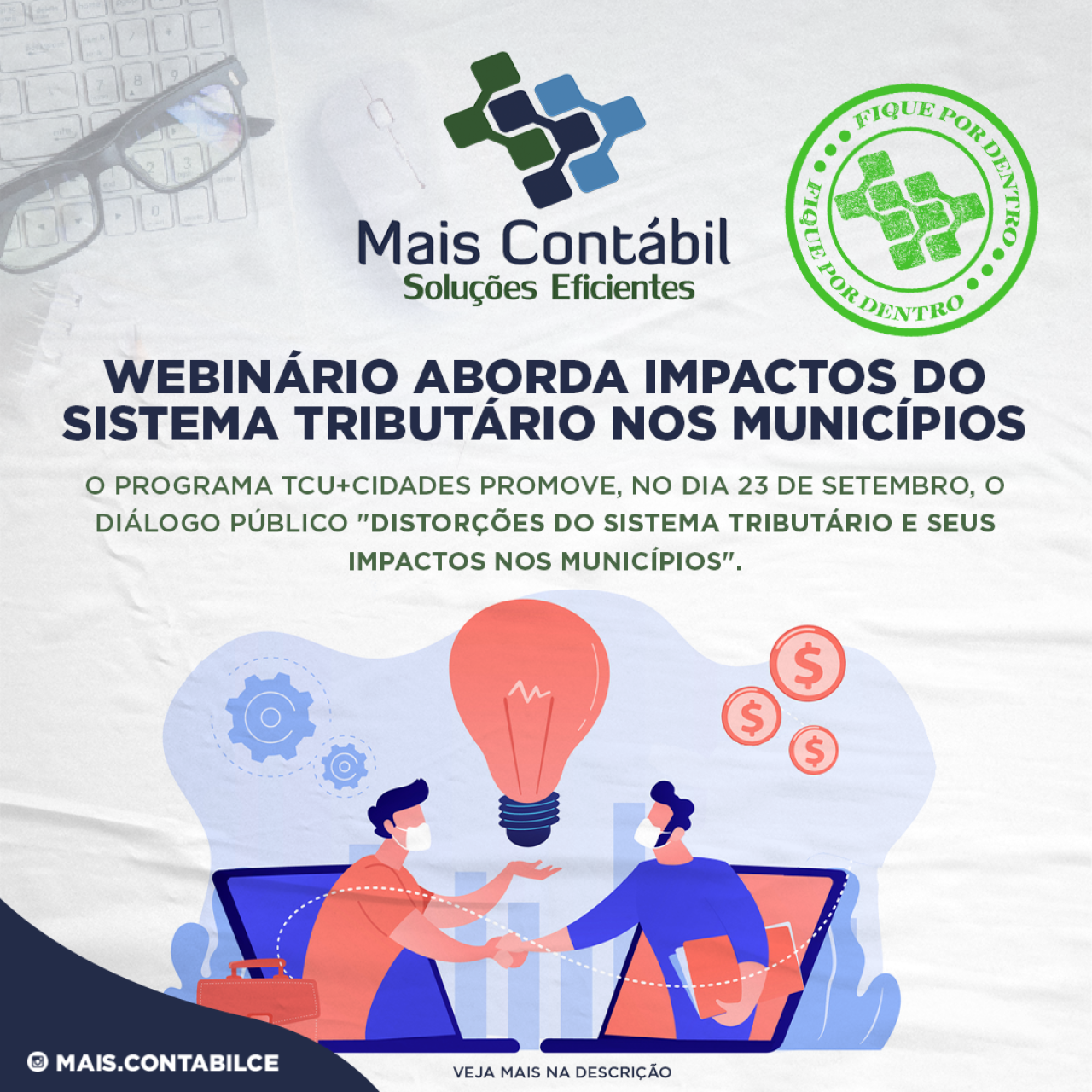 Mais Contábil
Soluções Eficientes

FIQUE POR DENTRO
FIQUE POR DENTRO

WEBINÁRIO ABORDA IMPACTOS DO SISTEMA TRIBUTÁRIO NOS MUNICÍPIOS

O PROGRAMA TCU+CIDADES PROMOVE, NO DIA 23 DE SETEMBRO, O DIÁLOGO PÚBLICO "DISTORÇÕES DO SISTEMA TRIBUTÁRIO E SEUS IMPACTOS NOS MUNICÍPIOS".

$
$
$

MAIS.CONTABILCE

VEJA MAIS NA DESCRIÇÃO